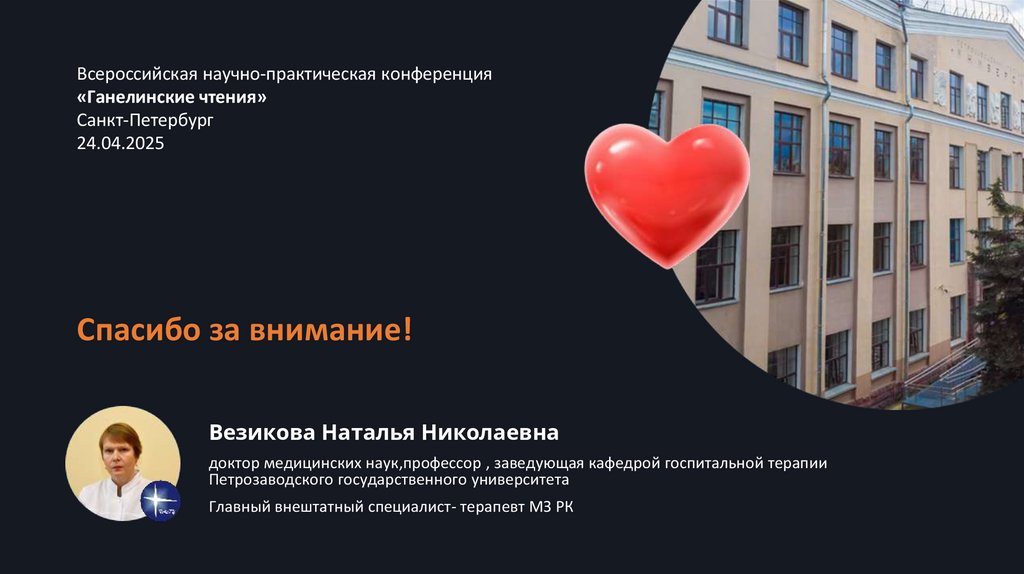 Всероссийская научно-практическая конференция
«Ганелинские чтения»
Санкт-Петербург
24.04.2025

Спасибо за внимание!

Везикова Наталья Николаевна

доктор медицинских наук,профессор , заведующая кафедрой госпитальной терапии Петрозаводского государственного университета

Главный внештатный специалист- терапевт МЗ РК